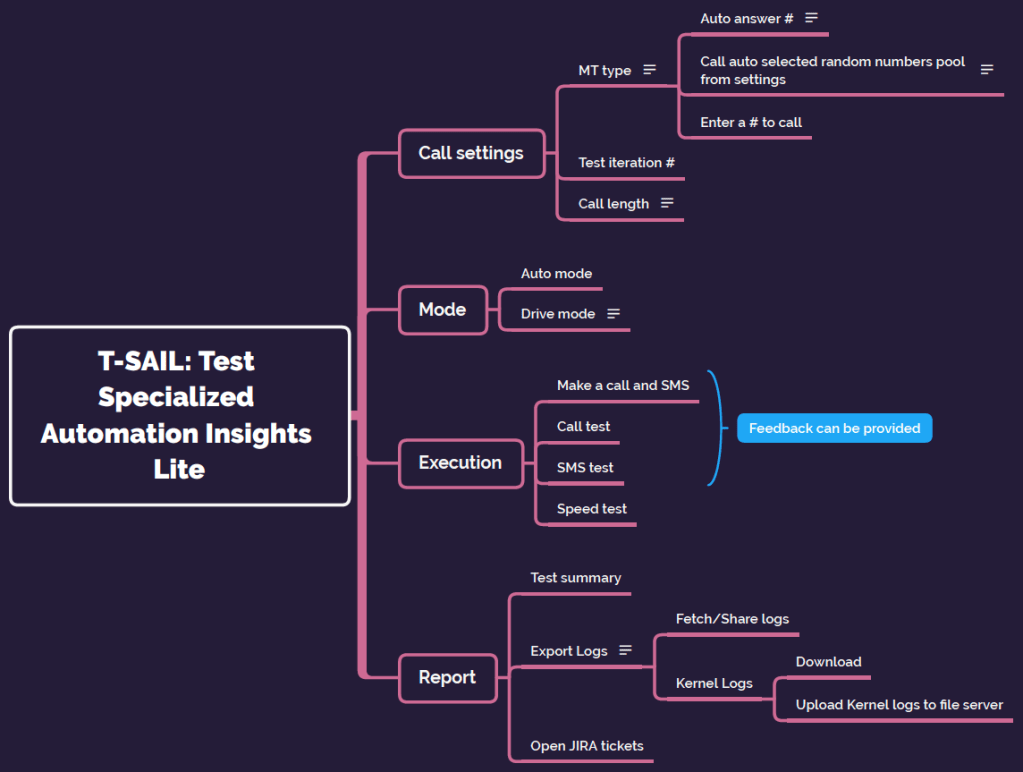 T-SAIL: Test Specialized Automation Insights Lite

Call settings

MT type

Auto answer #

Call auto selected random numbers pool from settings

Enter a # to call

Test iteration #

Call length

Mode

Auto mode

Drive mode

Execution

Make a call and SMS

Call test

SMS test

Speed test

Feedback can be provided

Report

Test summary

Export Logs

Fetch/Share logs

Kernel Logs

Download

Upload Kernel logs to file server

Open JIRA tickets